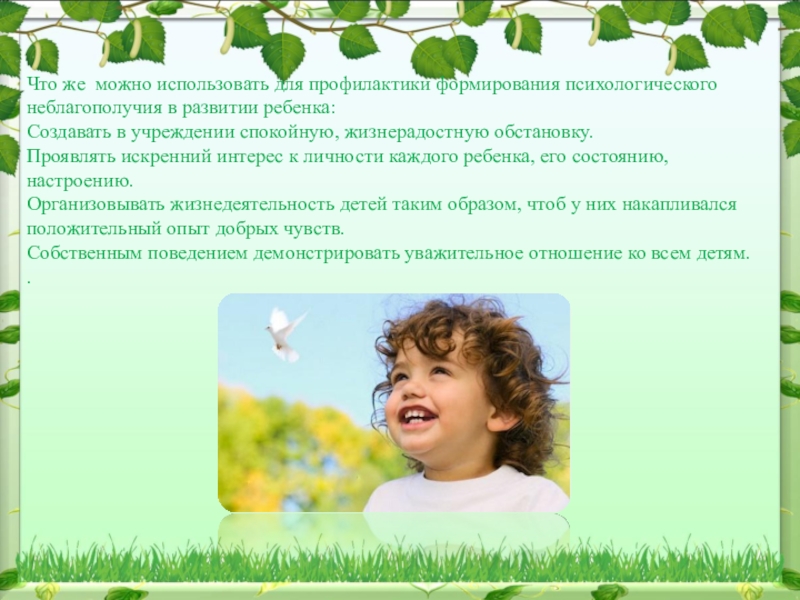 Что же можно использовать для профилактики формирования психологического неблагополучия в развитии ребенка:
Создавать в учреждении спокойную, жизнерадостную обстановку.
Проявлять искренний интерес к личности каждого ребенка, его состоянию, настроению.
Организовывать жизнедеятельность детей таким образом, чтоб у них накапливался положительный опыт добрых чувств.
Собственным поведением демонстрировать уважительное отношение ко всем детям.
.